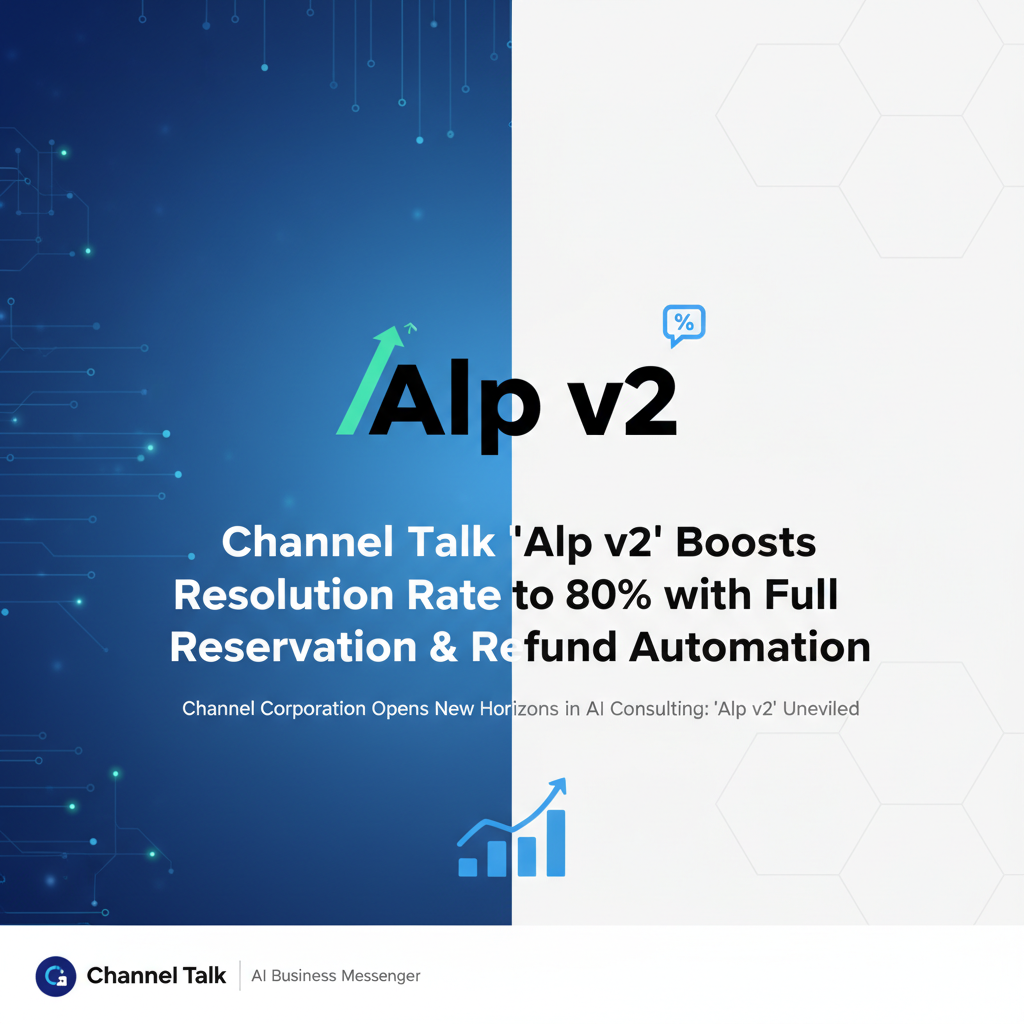 %

Alp v2

Channel Talk 'Alp v2' Boosts Resolution Rate to 80% with Full Reservation & Refund Automation

Channel Corporation Opens New Horizons in AI Consulting: 'Alp v2' Uneviled

Channel Talk | AI Business Messenger